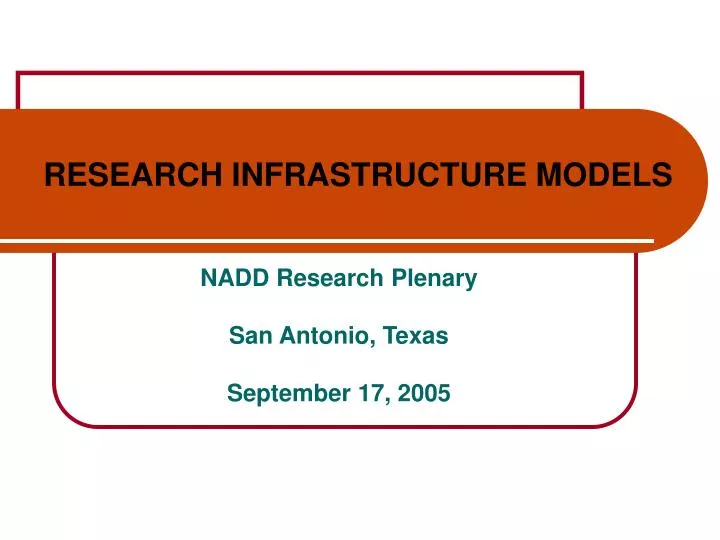 RESEARCH INFRASTRUCTURE MODELS

NADD Research Plenary

San Antonio, Texas

September 17, 2005